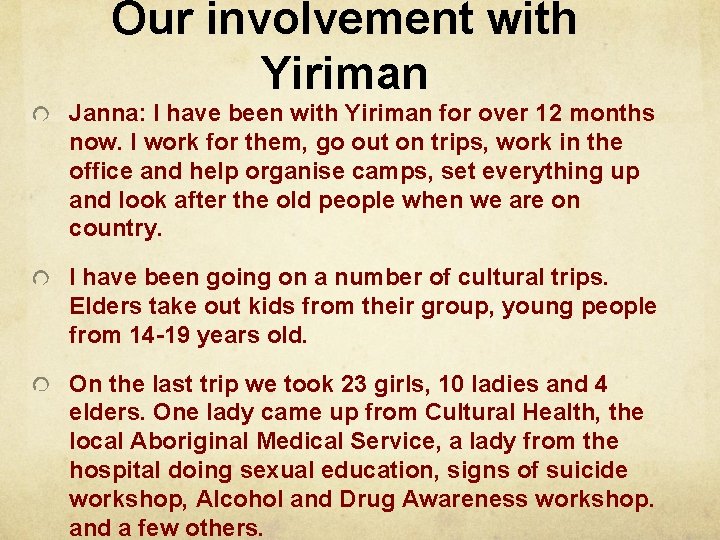 Our involvement with Yiriman

Janna: I have been with Yiriman for over 12 months now. I work for them, go out on trips, work in the office and help organise camps, set everything up and look after the old people when we are on country.

I have been going on a number of cultural trips. Elders take out kids from their group, young people from 14-19 years old.

On the last trip we took 23 girls, 10 ladies and 4 elders. One lady came up from Cultural Health, the local Aboriginal Medical Service, a lady from the hospital doing sexual education, signs of suicide workshop, Alcohol and Drug Awareness workshop. and a few others.